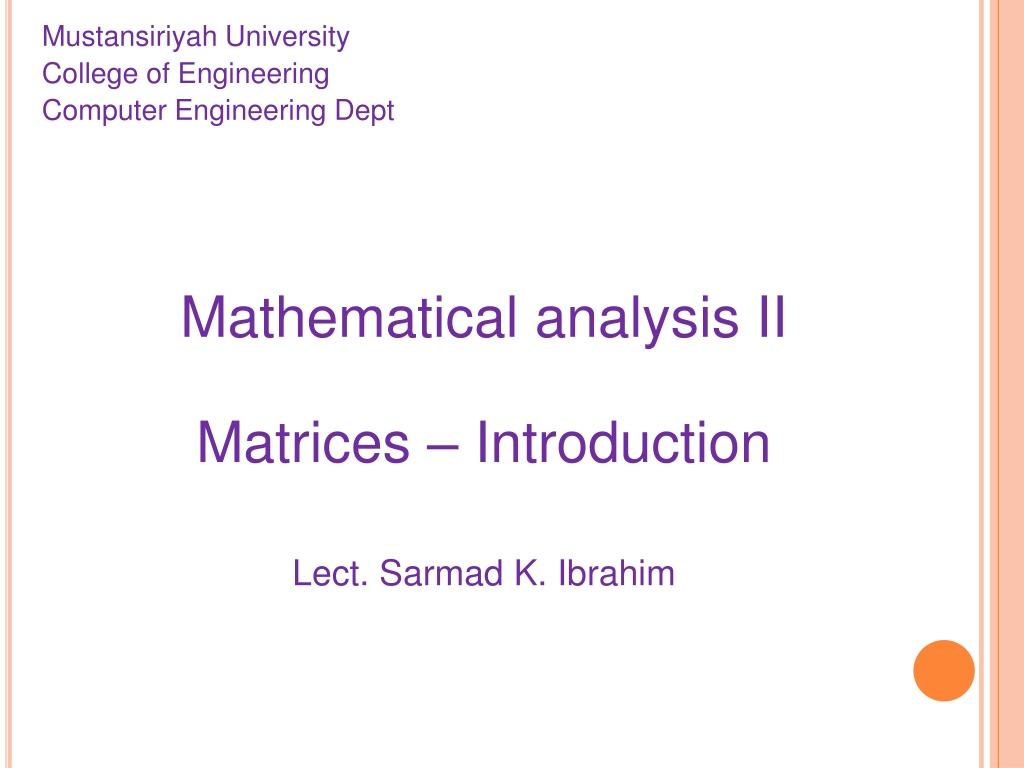 Mustansiriyah University
College of Engineering
Computer Engineering Dept

Mathematical analysis II

Matrices – Introduction

Lect. Sarmad K. Ibrahim